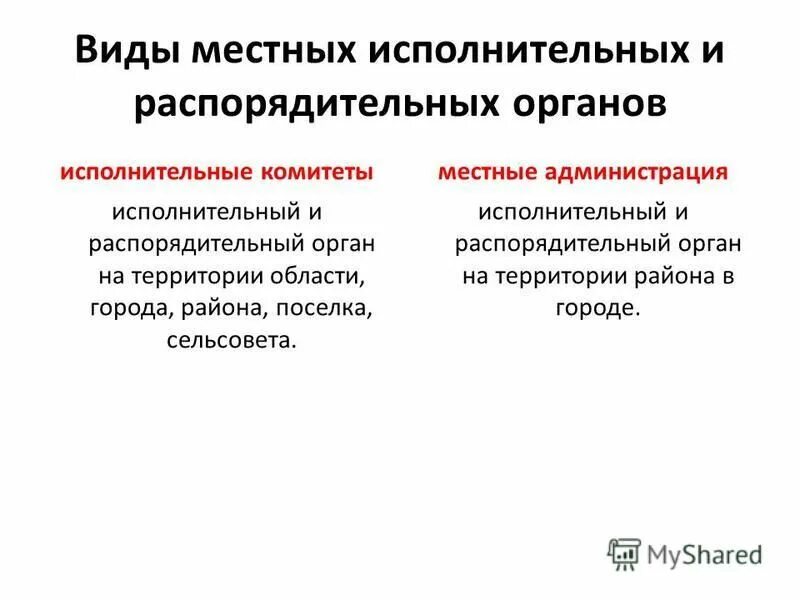 Виды местных исполнительных и распорядительных органов

исполнительные комитеты

исполнительный и распорядительный орган на территории области, города, района, поселка, сельсовета.

местные администрация

исполнительный и распорядительный орган на территории района в городе.

MyShared